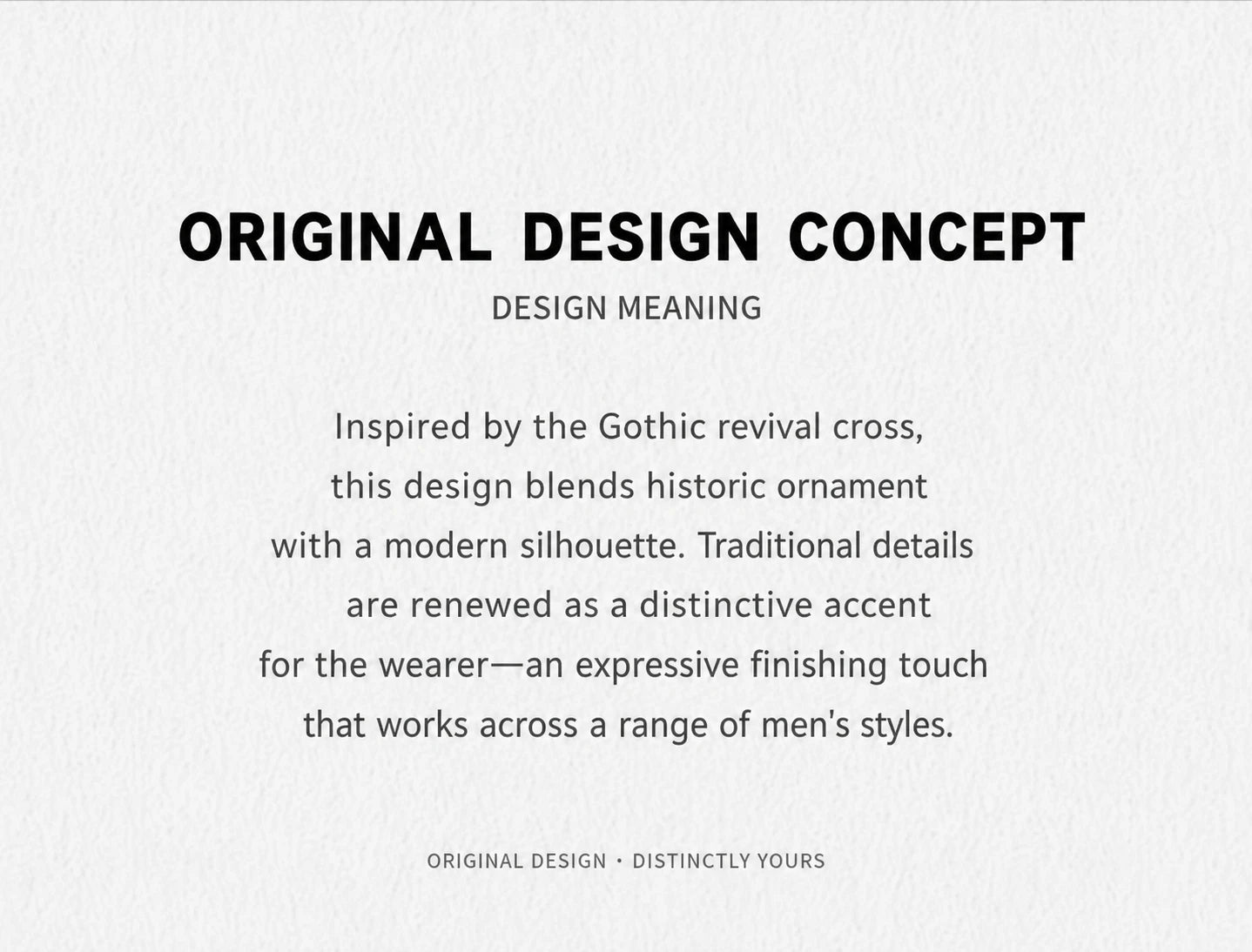 ORIGINAL DESIGN CONCEPT
DESIGN MEANING

Inspired by the Gothic revival cross, this design blends historic ornament with a modern silhouette. Traditional details are renewed as a distinctive accent for the wearer—an expressive finishing touch that works across a range of men's styles.

ORIGINAL DESIGN · DISTINCTLY YOURS